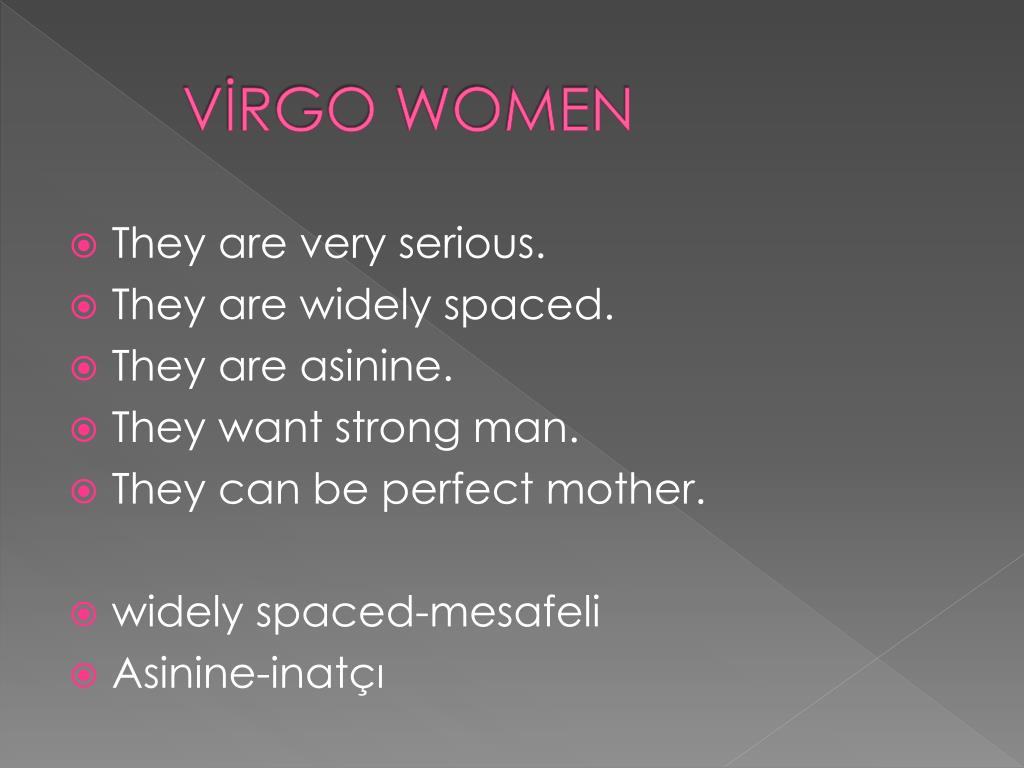 VİRGO WOMEN

They are very serious.
They are widely spaced.
They are asinine.
They want strong man.
They can be perfect mother.

widely spaced-mesafeli
Asinine-inatçı